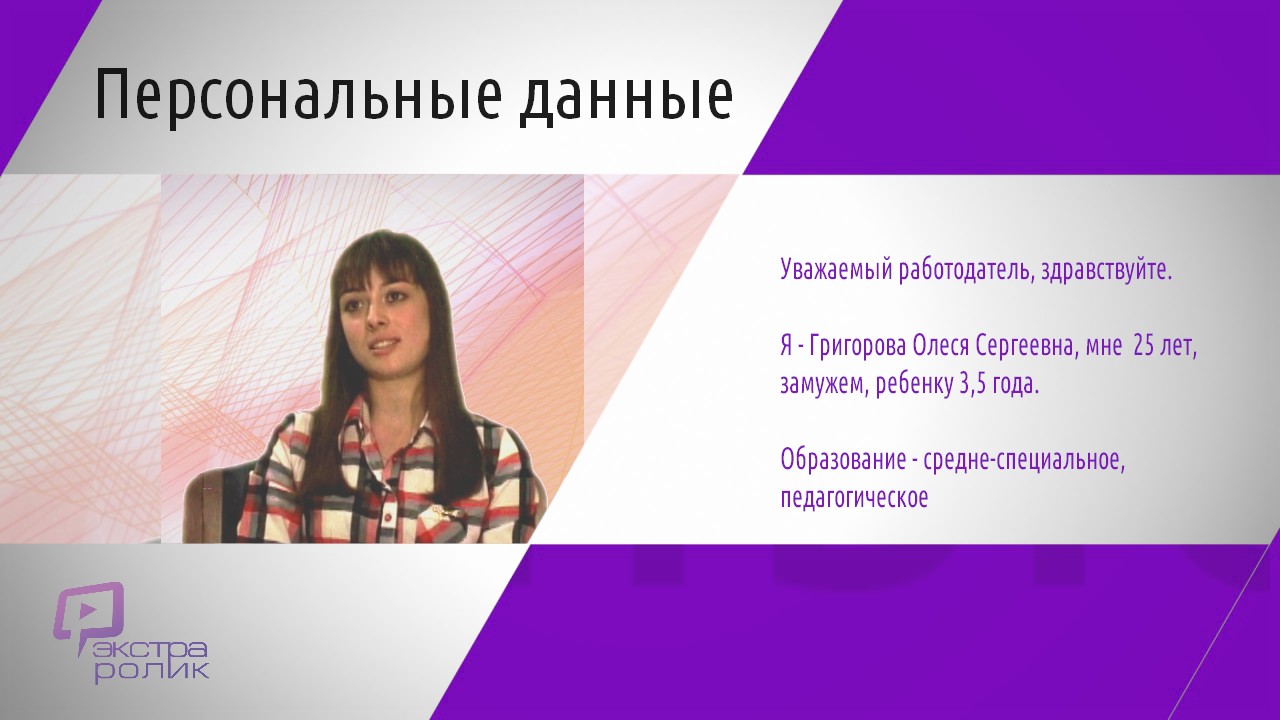 Персональные данные

Уважаемый работодатель, здравствуйте.

Я - Григорова Олеся Сергеевна, мне 25 лет, замужем, ребенку 3,5 года.

Образование - средне-специальное, педагогическое

экстра ролик